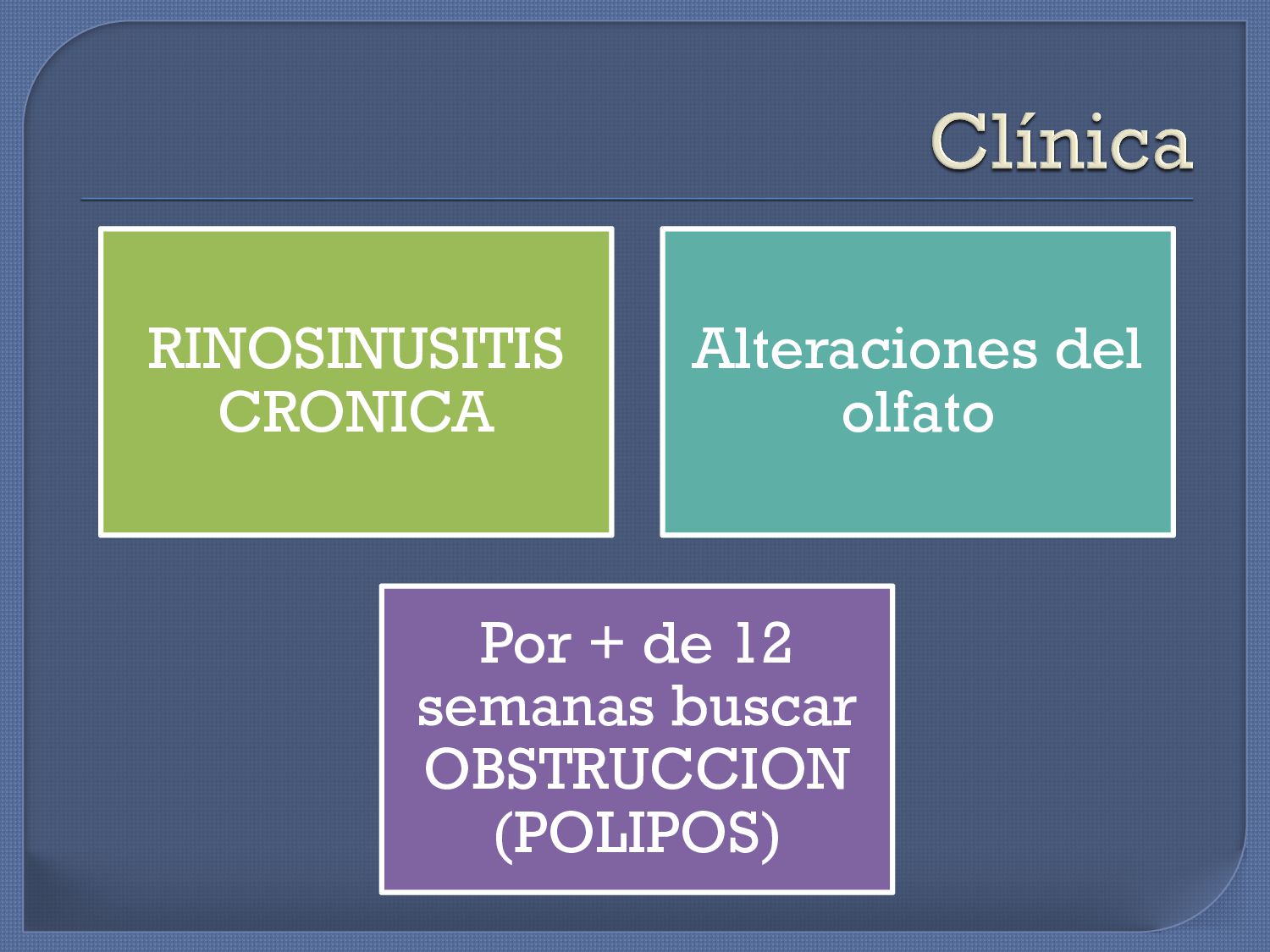 Clínica

RINOSINUSITIS CRONICA

Alteraciones del olfato

Por + de 12 semanas buscar OBSTRUCCION (POLIPOS)